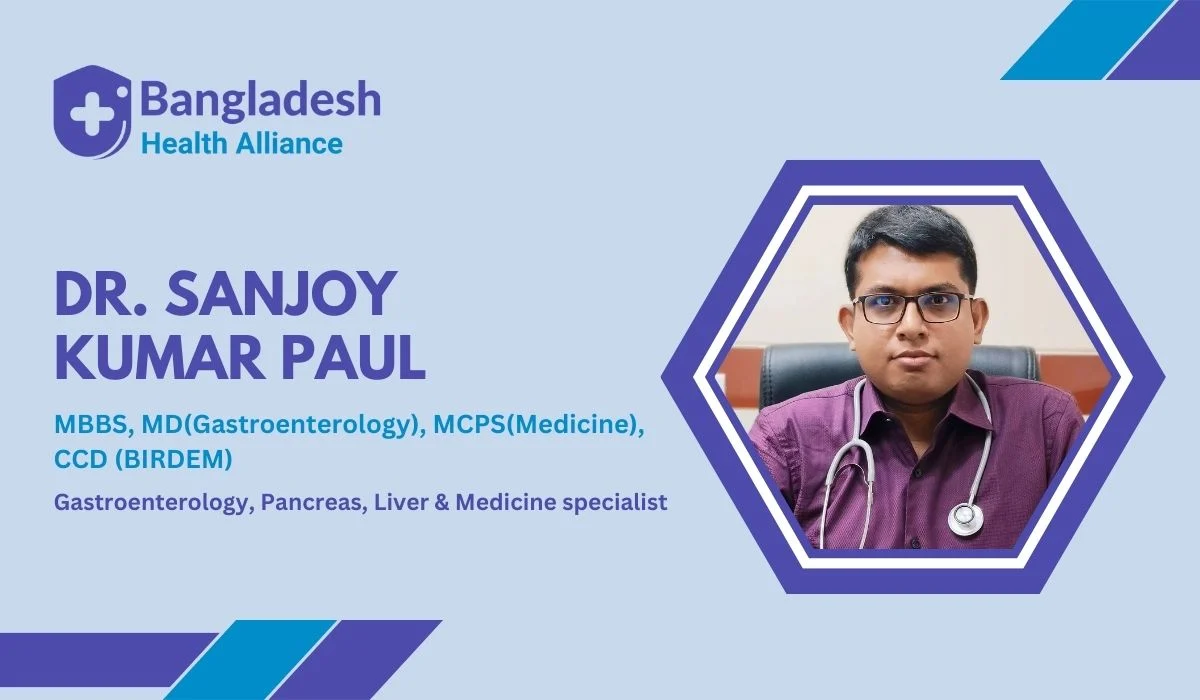 Bangladesh
Health Alliance

DR. SANJOY KUMAR PAUL

MBBS, MD(Gastroenterology), MCPS(Medicine), CCD (BIRDEM)

Gastroenterology, Pancreas, Liver & Medicine specialist